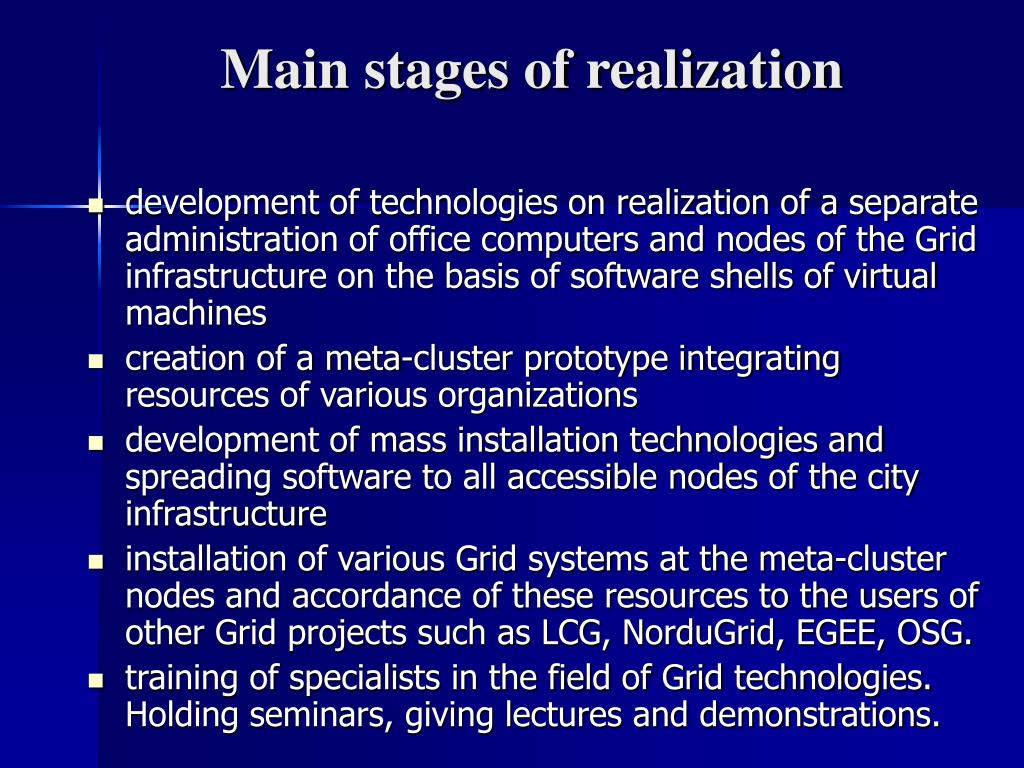 Main stages of realization

- development of technologies on realization of a separate administration of office computers and nodes of the Grid infrastructure on the basis of software shells of virtual machines
- creation of a meta-cluster prototype integrating resources of various organizations
- development of mass installation technologies and spreading software to all accessible nodes of the city infrastructure
- installation of various Grid systems at the meta-cluster nodes and accordance of these resources to the users of other Grid projects such as LCG, NorduGrid, EGEE, OSG.
- training of specialists in the field of Grid technologies. Holding seminars, giving lectures and demonstrations.